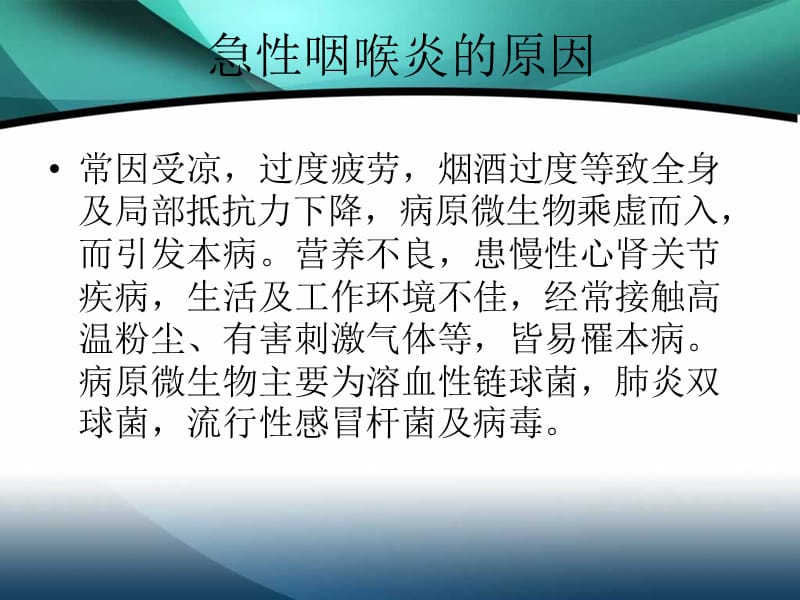 急性咽喉炎的原因

• 常因受凉，过度疲劳，烟酒过度等致全身及局部抵抗力下降，病原微生物乘虚而入，而引发本病。营养不良，患慢性心肾关节疾病，生活及工作环境不佳，经常接触高温粉尘、有害刺激气体等，皆易罹本病。病原微生物主要为溶血性链球菌，肺炎双球菌，流行性感冒杆菌及病毒。